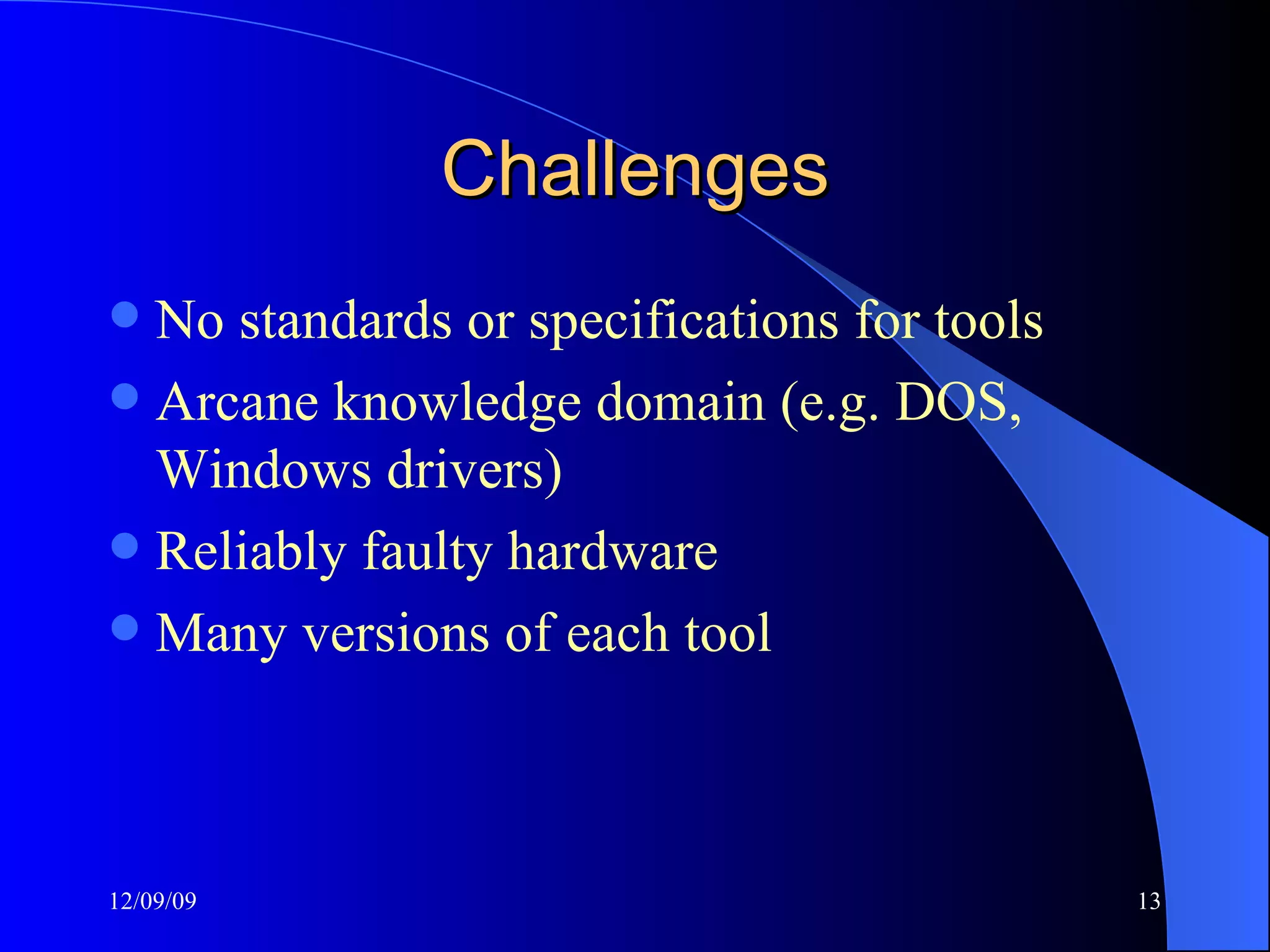 Challenges

- No standards or specifications for tools
- Arcane knowledge domain (e.g. DOS, Windows drivers)
- Reliably faulty hardware
- Many versions of each tool

12/09/09

13